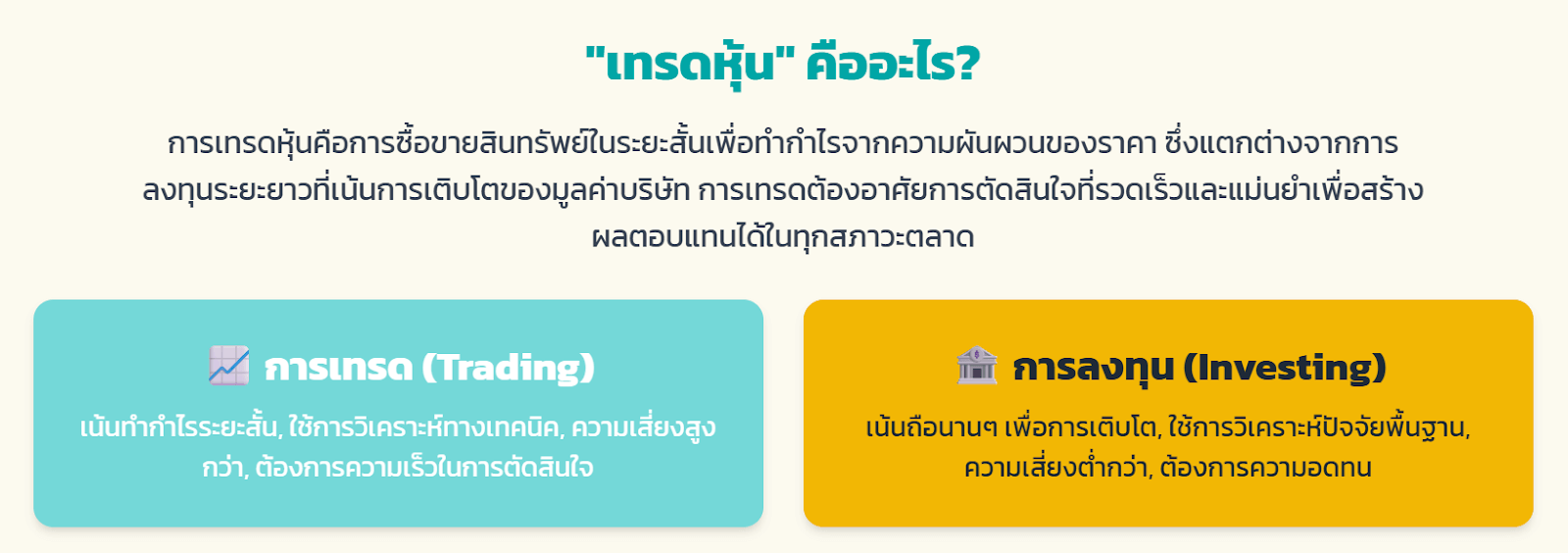 "เทรดหุ้น" คืออะไร?

การเทรดหุ้นคือการซื้อขายสินทรัพย์ในระยะสั้นเพื่อทำกำไรจากความผันผวนของราคา ซึ่งแตกต่างจากการลงทุนระยะยาวที่เน้นการเติบโตของมูลค่าบริษัท การเทรดต้องอาศัยการตัดสินใจที่รวดเร็วและแม่นยำเพื่อสร้างผลตอบแทนได้ในทุกสภาวะตลาด

📈 การเทรด (Trading)

เน้นทำกำไรระยะสั้น, ใช้การวิเคราะห์ทางเทคนิค, ความเสี่ยงสูงกว่า, ต้องการความเร็วในการตัดสินใจ

🏛️ การลงทุน (Investing)

เน้นถือนานๆ เพื่อการเติบโต, ใช้การวิเคราะห์ปัจจัยพื้นฐาน, ความเสี่ยงต่ำกว่า, ต้องการความอดทน